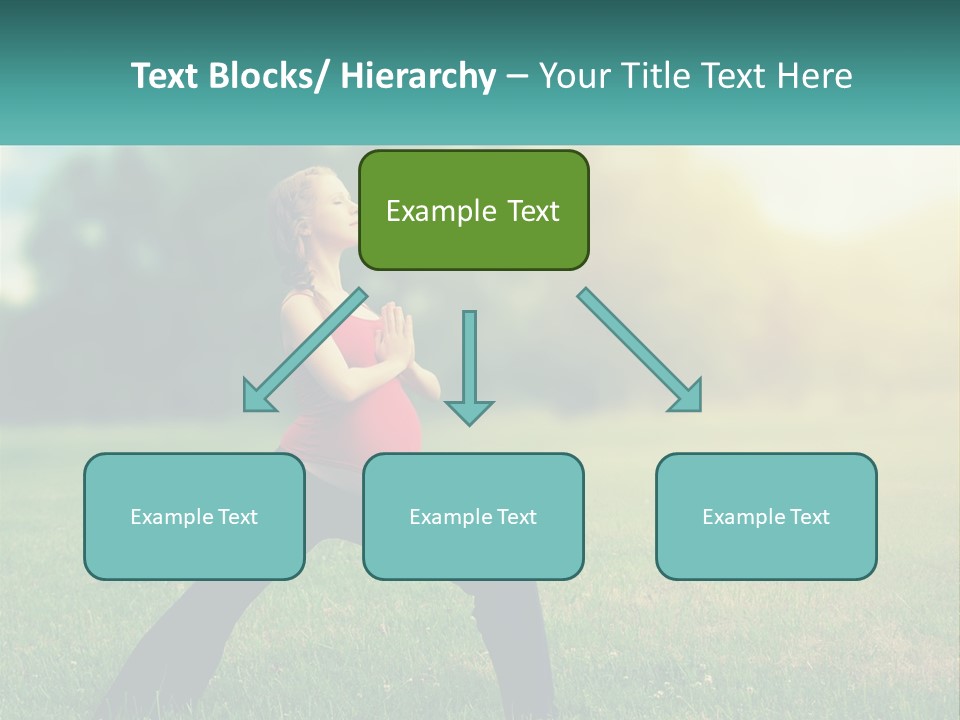 Text Blocks/ Hierarchy – Your Title Text Here

Example Text

Example Text

Example Text

Example Text